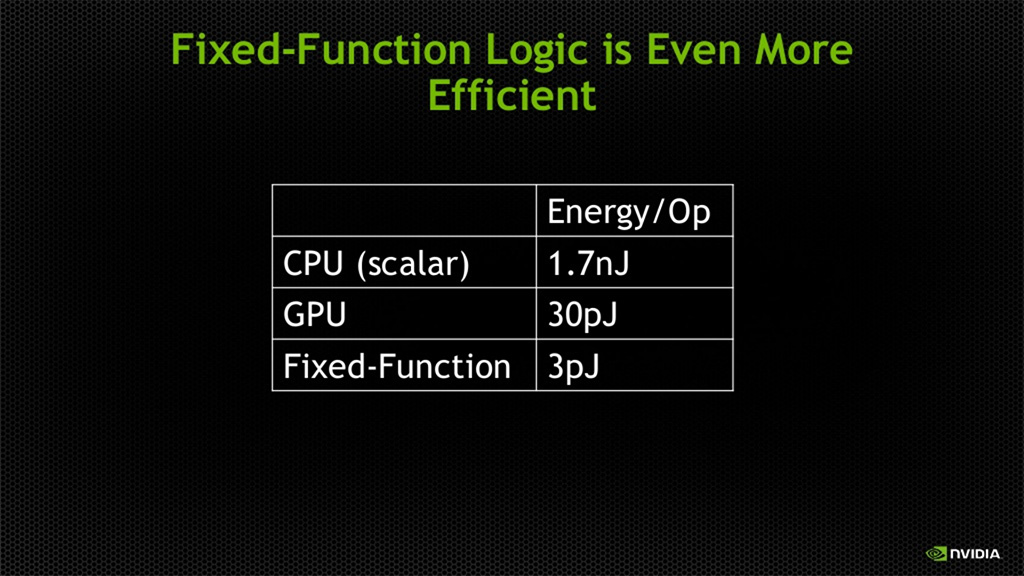 Fixed-Function Logic is Even More Efficient

| | Energy/Op |
|---|---|
| CPU (scalar) | 1.7nJ |
| GPU | 30pJ |
| Fixed-Function | 3pJ |

NVIDIA